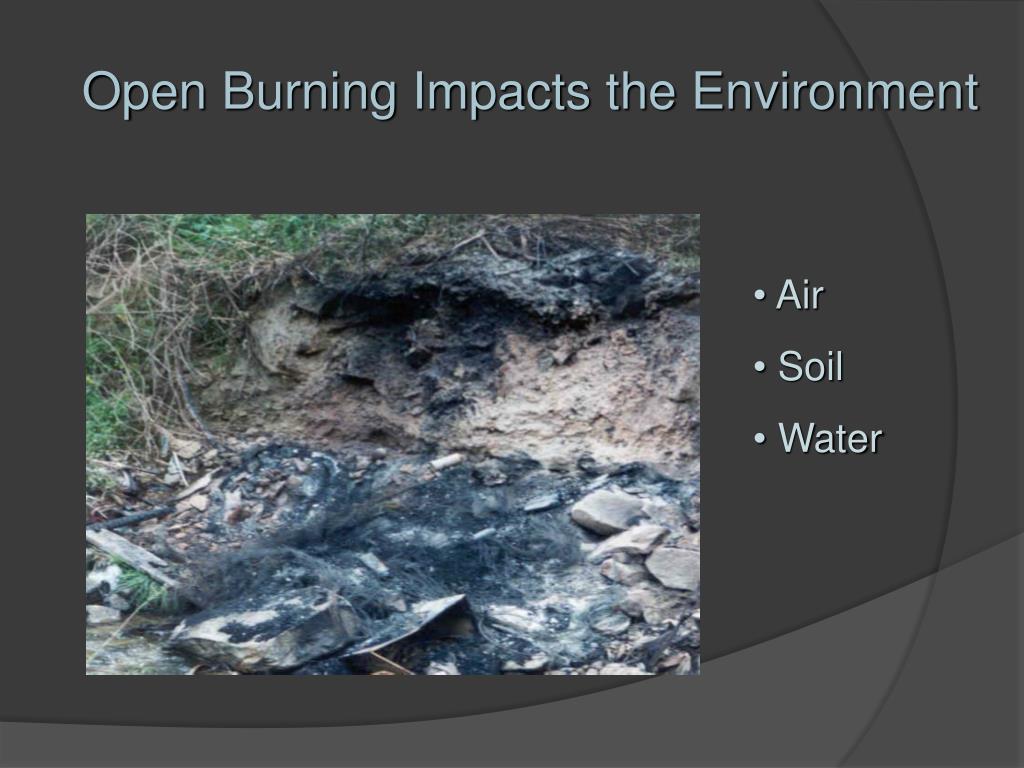 Open Burning Impacts the Environment

• Air
• Soil
• Water